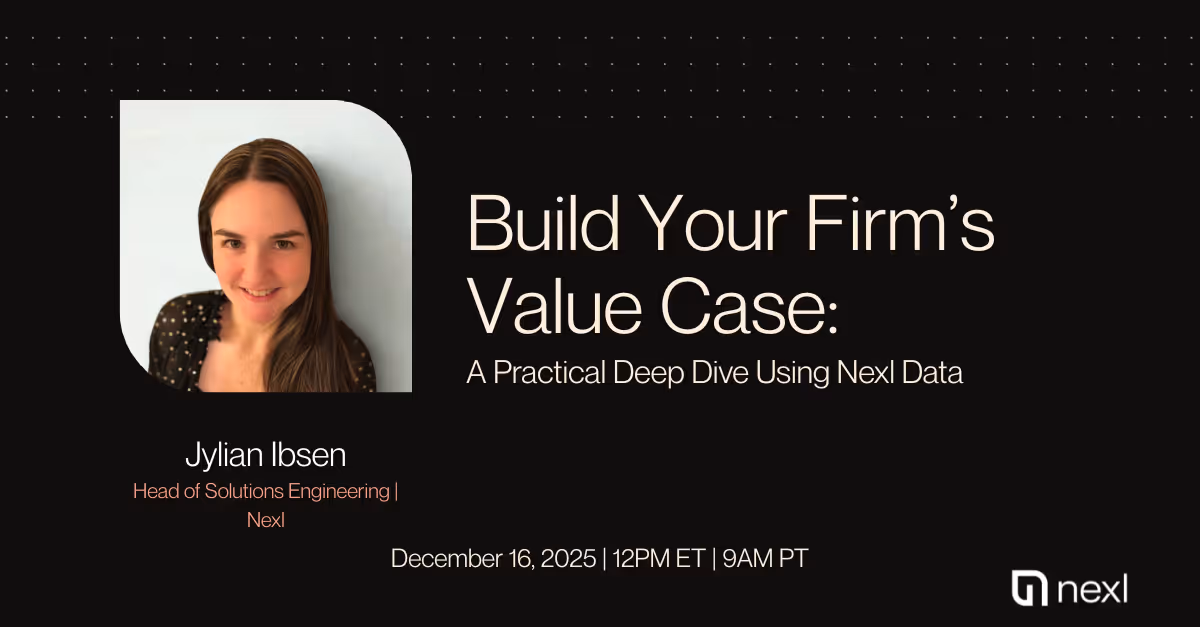 Build Your Firm's Value Case:
A Practical Deep Dive Using Nexl Data

Jylian Ibsen
Head of Solutions Engineering | Nexl

December 16, 2025 | 12PM ET | 9AM PT

nexl